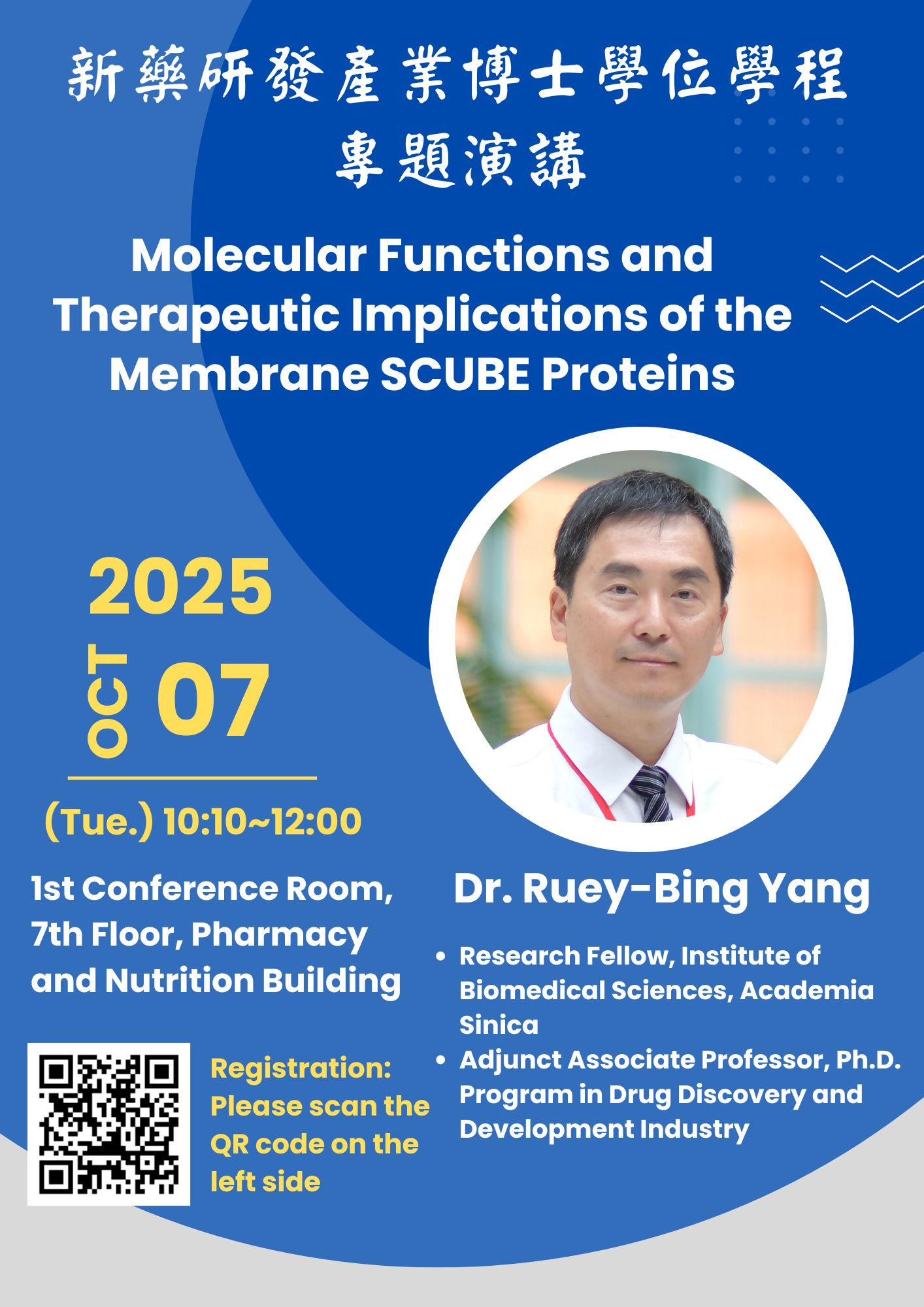 新藥研發產業博士學位學程
專題演講

Molecular Functions and Therapeutic Implications of the Membrane SCUBE Proteins

2025
OCT 07

(Tue.) 10:10~12:00

1st Conference Room, 7th Floor, Pharmacy and Nutrition Building

Registration: Please scan the QR code on the left side

Dr. Ruey-Bing Yang

• Research Fellow, Institute of Biomedical Sciences, Academia Sinica
• Adjunct Associate Professor, Ph.D. Program in Drug Discovery and Development Industry